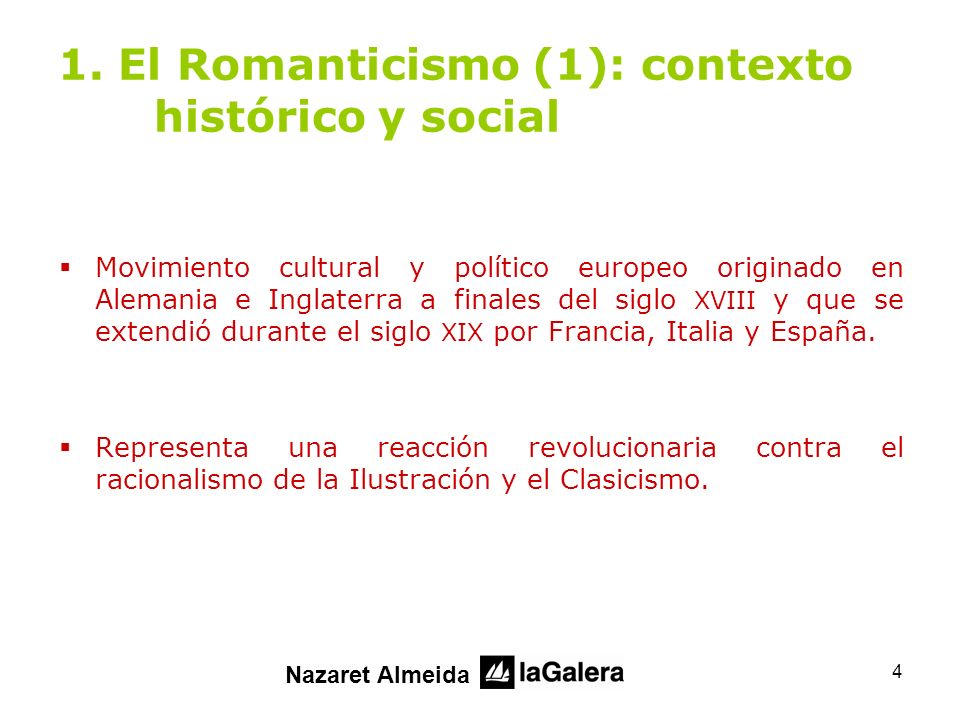 1. El Romanticismo (1): contexto histórico y social

▪ Movimiento cultural y político europeo originado en Alemania e Inglaterra a finales del siglo XVIII y que se extendió durante el siglo XIX por Francia, Italia y España.

▪ Representa una reacción revolucionaria contra el racionalismo de la Ilustración y el Clasicismo.

Nazaret Almeida laGalera

4